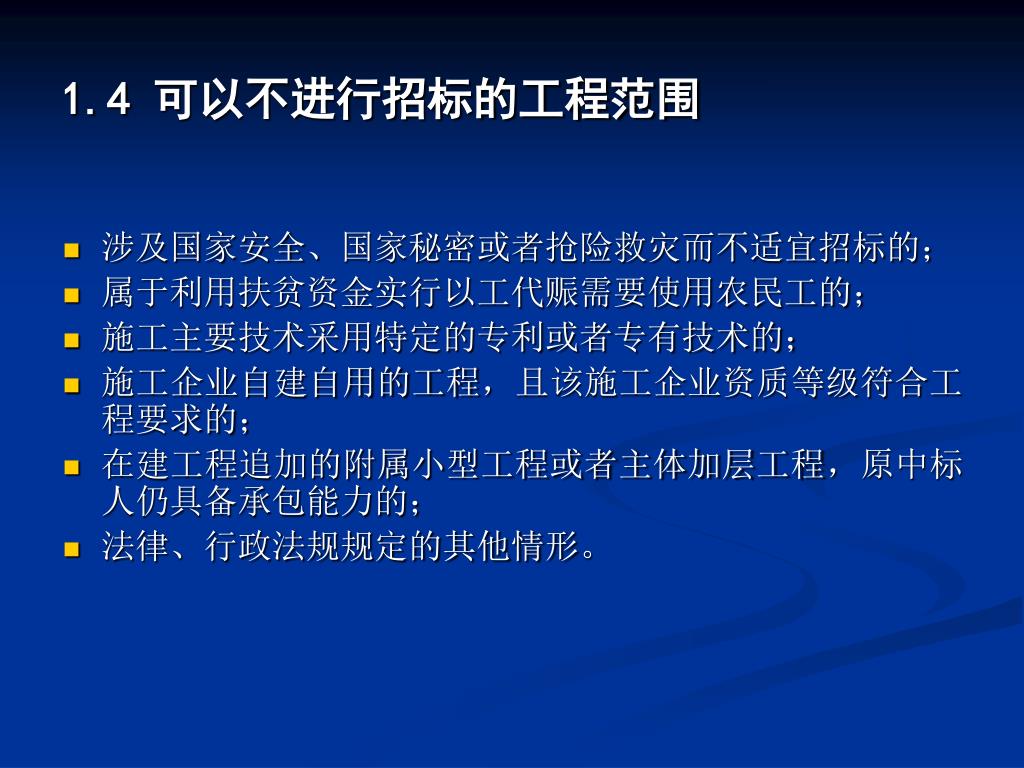 1.4 可以不进行招标的工程范围

- 涉及国家安全、国家秘密或者抢险救灾而不适宜招标的；
- 属于利用扶贫资金实行以工代赈需要使用农民工的；
- 施工主要技术采用特定的专利或者专有技术的；
- 施工企业自建自用的工程，且该施工企业资质等级符合工程要求的；
- 在建工程追加的附属小型工程或者主体加层工程，原中标人仍具备承包能力的；
- 法律、行政法规规定的其他情形。